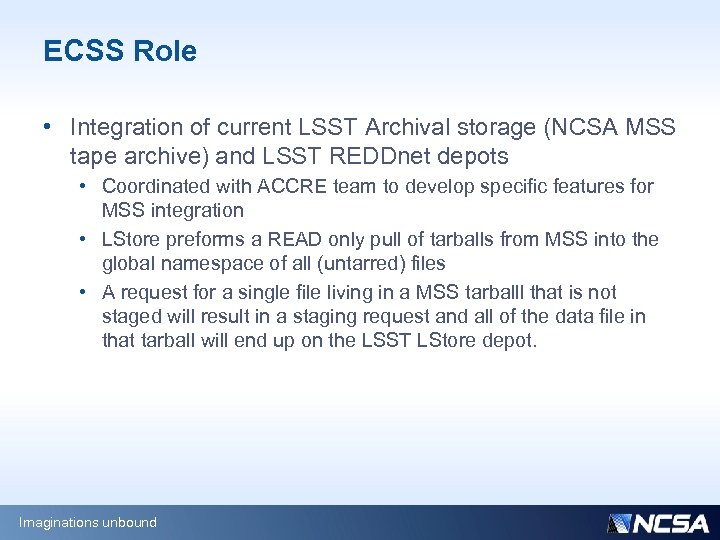 ECSS Role

• Integration of current LSST Archival storage (NCSA MSS tape archive) and LSST REDDnet depots
  • Coordinated with ACCRE team to develop specific features for MSS integration
  • LStore preforms a READ only pull of tarballs from MSS into the global namespace of all (untarred) files
  • A request for a single file living in a MSS tarballl that is not staged will result in a staging request and all of the data file in that tarball will end up on the LSST LStore depot.

Imaginations unbound

NCSA